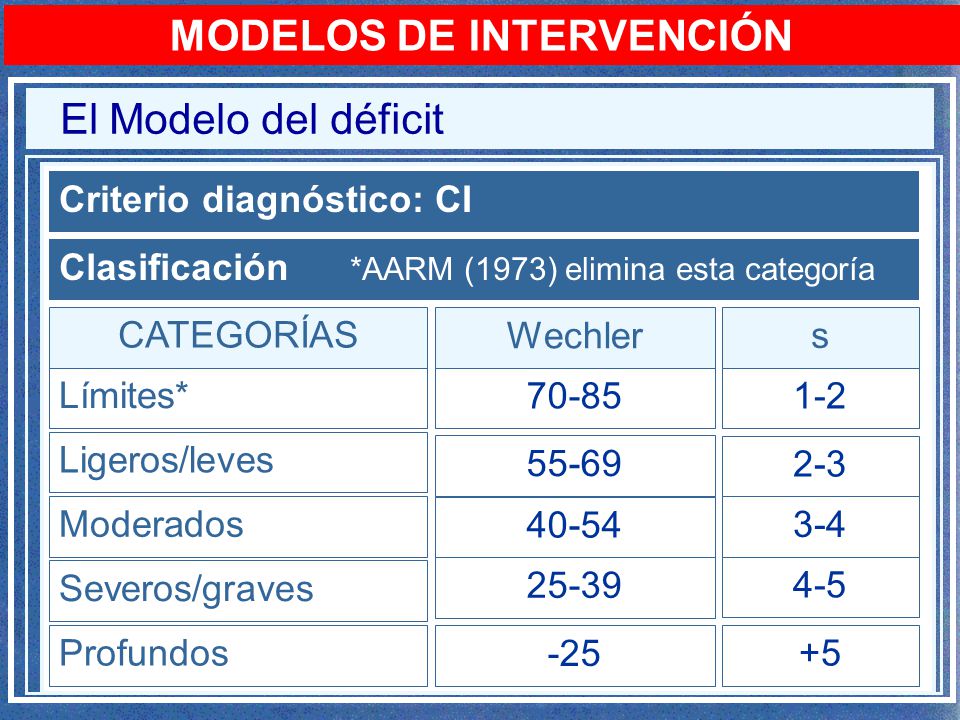 MODELOS DE INTERVENCIÓN

El Modelo del déficit

Criterio diagnóstico: CI

Clasificación *AARM (1973) elimina esta categoría

| CATEGORÍAS | Wechler | s |
|---|---|---|
| Límites* | 70-85 | 1-2 |
| Ligeros/leves | 55-69 | 2-3 |
| Moderados | 40-54 | 3-4 |
| Severos/graves | 25-39 | 4-5 |
| Profundos | -25 | +5 |